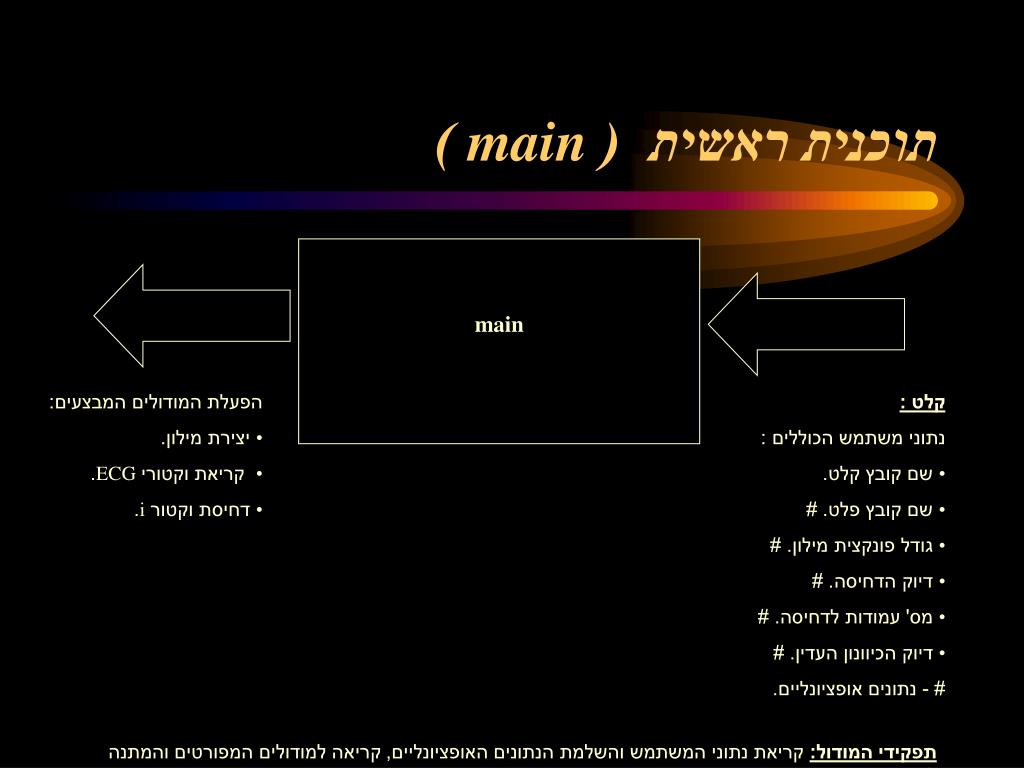 תוכנית ראשית ( main )

main

קלט :
נתוני משתמש הכוללים :
• שם קובץ קלט.
• שם קובץ פלט. #
• גודל פונקצית מילון. #
• דיוק הדחיסה. #
• מס' עמודות לדחיסה. #
• דיוק הכיוונון העדין. #
# - נתונים אופציונליים.

הפעלת המודולים המבצעים:
• יצירת מילון.
• קריאת וקטורי ECG.
• דחיסת וקטור i.

תפקידי המודול: קריאת נתוני המשתמש והשלמת הנתונים האופציונליים, קריאה למודולים המפורטים והמתנה